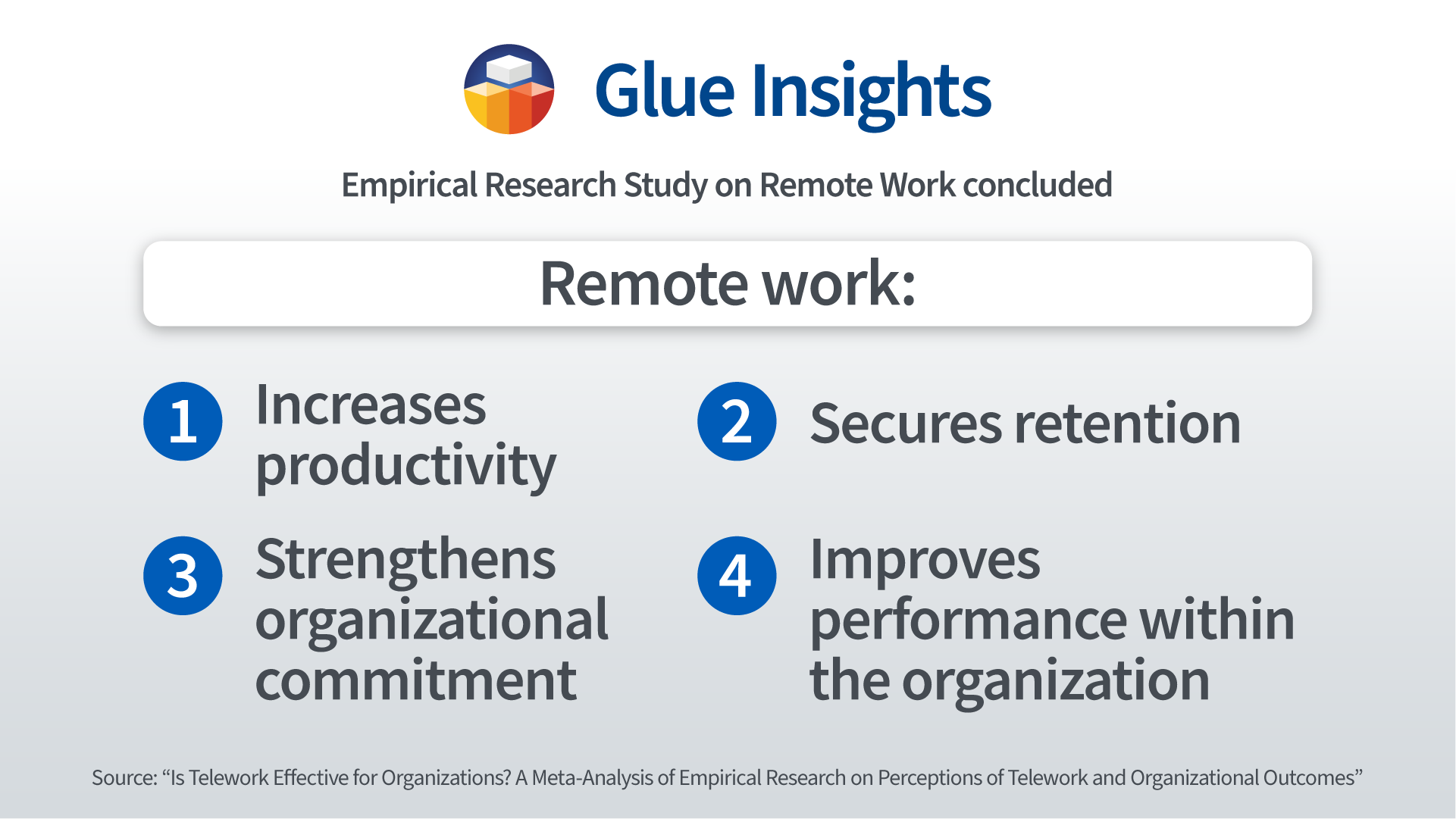 Glue Insights

Empirical Research Study on Remote Work concluded

Remote work:

1 Increases productivity

2 Secures retention

3 Strengthens organizational commitment

4 Improves performance within the organization

Source: “Is Telework Effective for Organizations? A Meta-Analysis of Empirical Research on Perceptions of Telework and Organizational Outcomes”